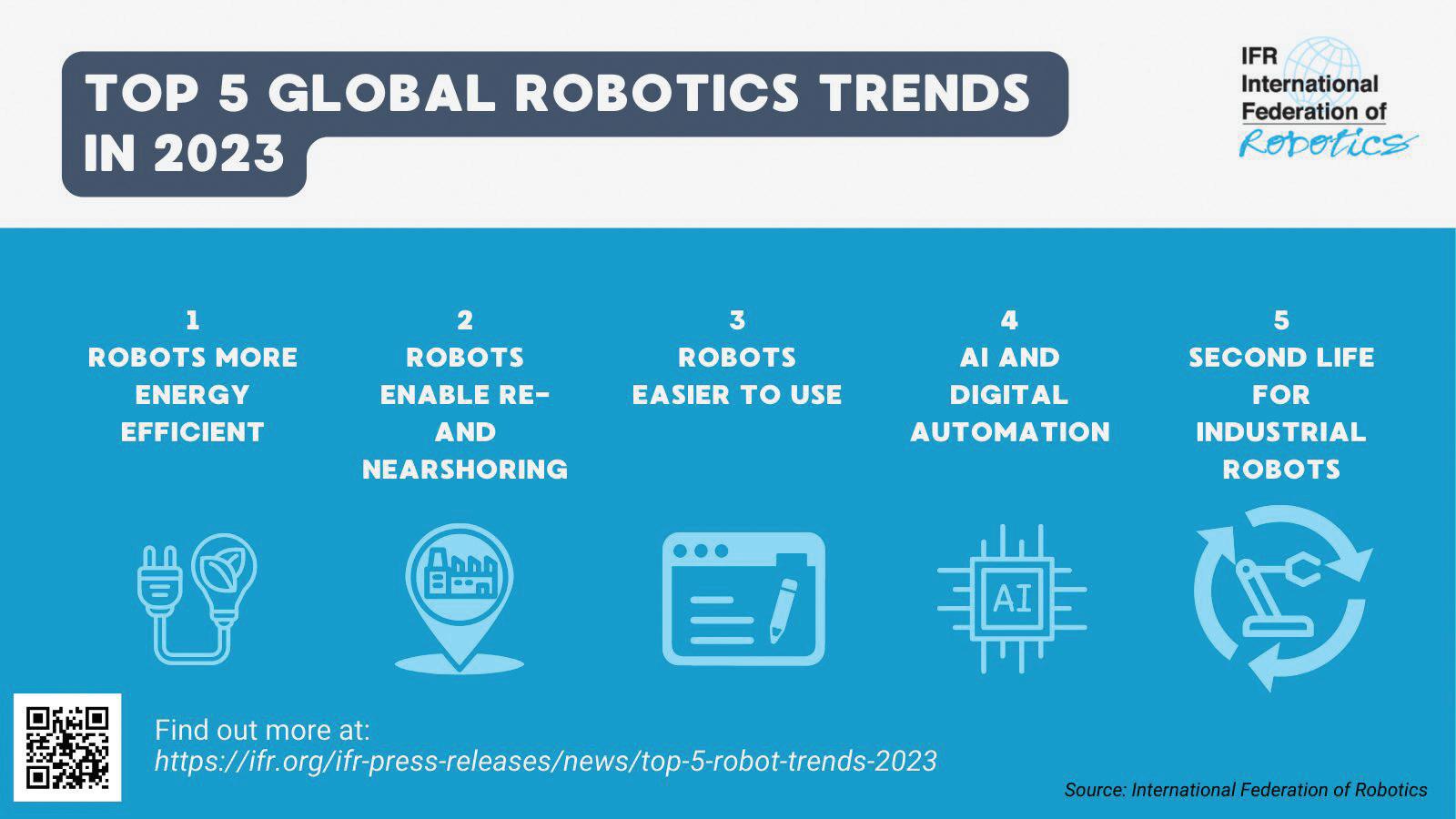 TOP 5 GLOBAL ROBOTICS TRENDS IN 2023

IFR International Federation of Robotics

1
ROBOTS MORE ENERGY EFFICIENT

2
ROBOTS ENABLE RE- AND NEARSHORING

3
ROBOTS EASIER TO USE

4
AI AND DIGITAL AUTOMATION

5
SECOND LIFE FOR INDUSTRIAL ROBOTS

AI

Find out more at:
https://ifr.org/ifr-press-releases/news/top-5-robot-trends-2023

Source: International Federation of Robotics